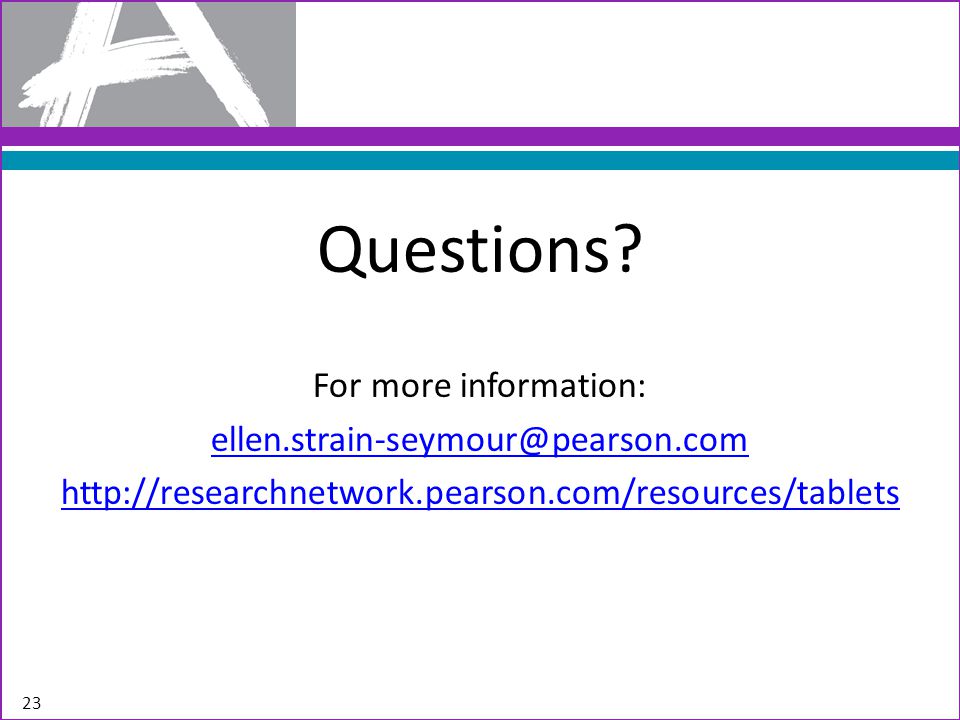 Questions?

For more information:

ellen.strain-seymour@pearson.com

http://researchnetwork.pearson.com/resources/tablets

23